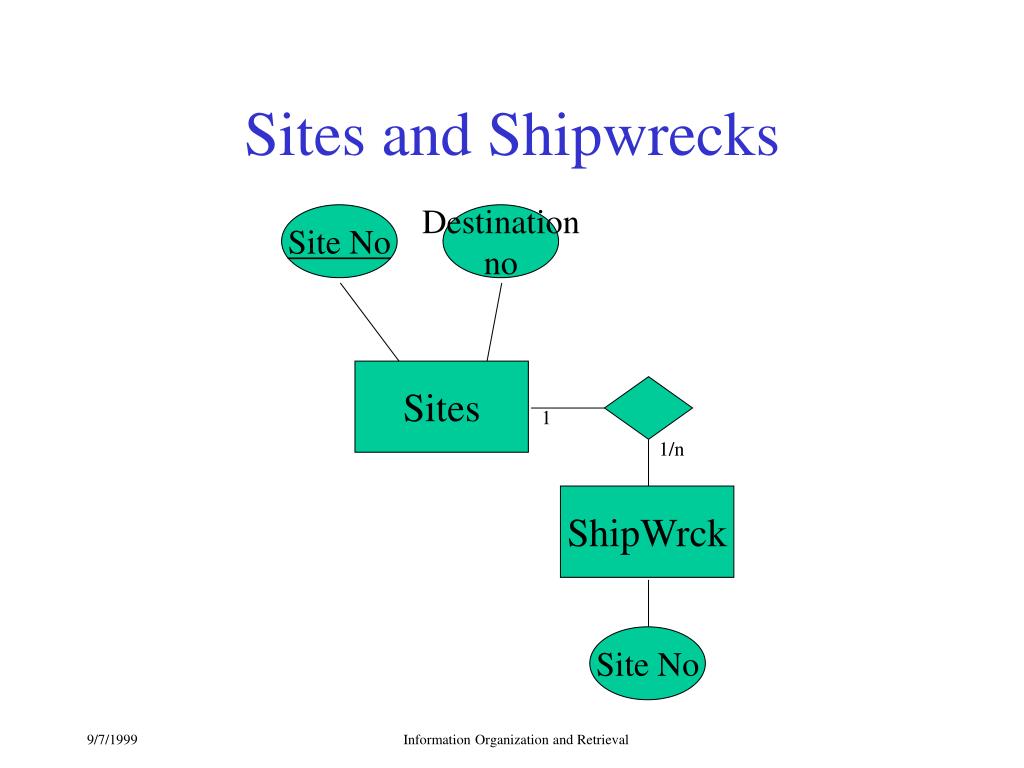 Sites and Shipwrecks

Site No

Destination no

Sites

1

1/n

ShipWrck

Site No

9/7/1999

Information Organization and Retrieval